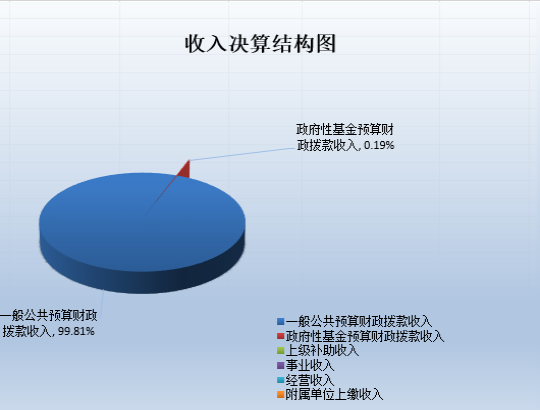 收入决算结构图

政府性基金预算财政拨款收入, 0.19%

一般公共预算财政拨款收入, 99.81%

一般公共预算财政拨款收入
政府性基金预算财政拨款收入
上级补助收入
事业收入
经营收入
附属单位上缴收入